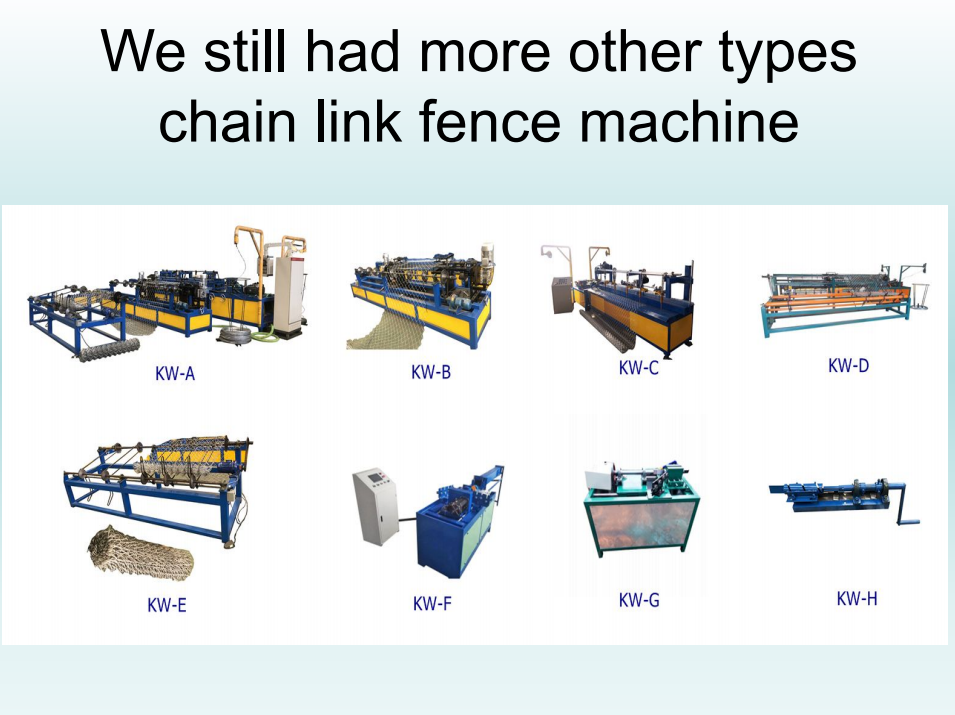 We still had more other types chain link fence machine

KW-A

KW-B

KW-C

KW-D

KW-E

KW-F

KW-G

KW-H